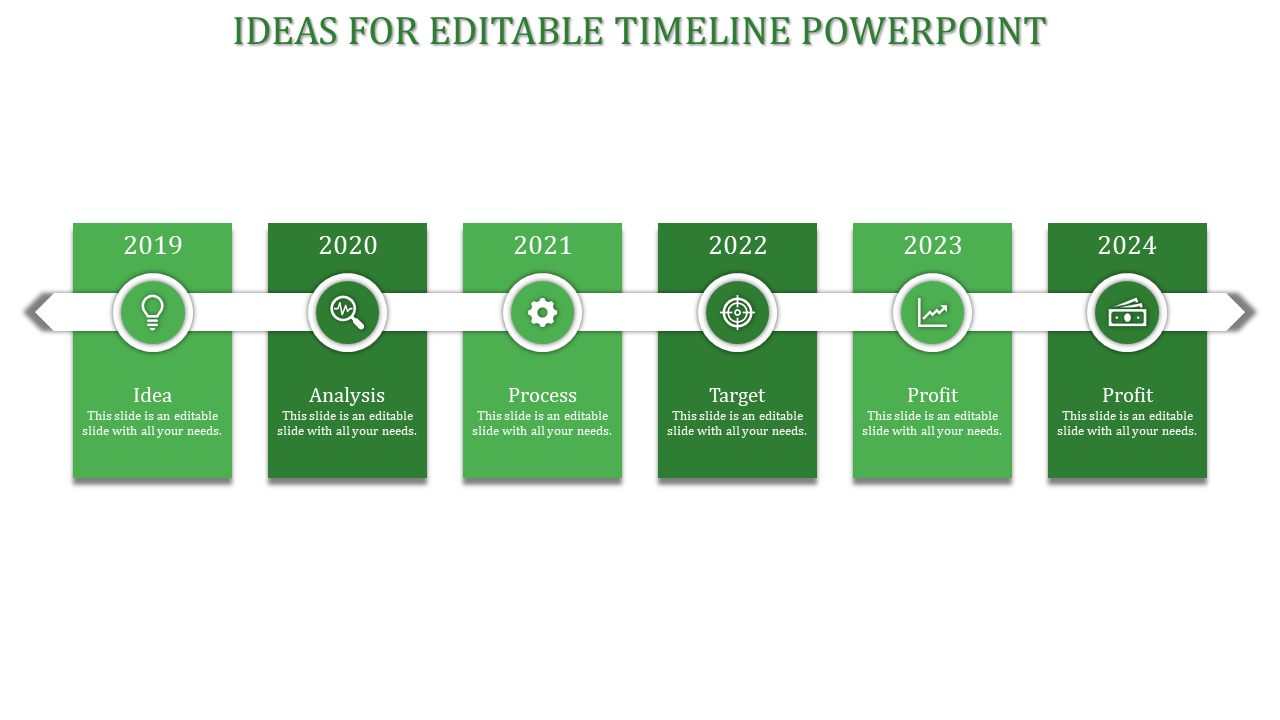 IDEAS FOR EDITABLE TIMELINE POWERPOINT

2019

Idea
This slide is an editable slide with all your needs.

2020

Analysis
This slide is an editable slide with all your needs.

2021

Process
This slide is an editable slide with all your needs.

2022

Target
This slide is an editable slide with all your needs.

2023

Profit
This slide is an editable slide with all your needs.

2024

Profit
This slide is an editable slide with all your needs.